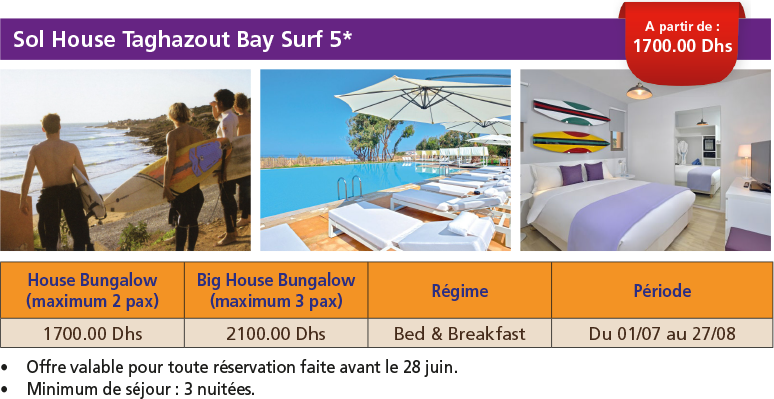 Sol House Taghazout Bay Surf 5*

A partir de :
1700.00 Dhs

| House Bungalow (maximum 2 pax) | Big House Bungalow (maximum 3 pax) | Régime | Période |
|---|---|---|---|
| 1700.00 Dhs | 2100.00 Dhs | Bed & Breakfast | Du 01/07 au 27/08 |

• Offre valable pour toute réservation faite avant le 28 juin.
• Minimum de séjour : 3 nuitées.